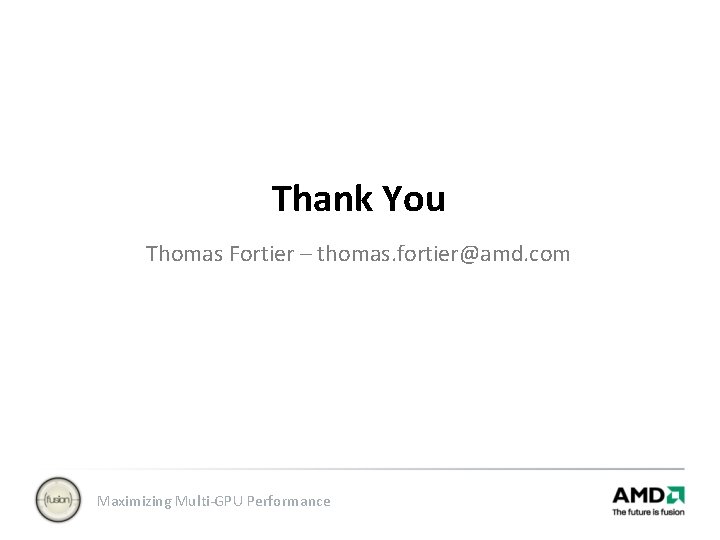 Thank You

Thomas Fortier – thomas.fortier@amd.com

fusion

Maximizing Multi-GPU Performance

AMD

The future is fusion